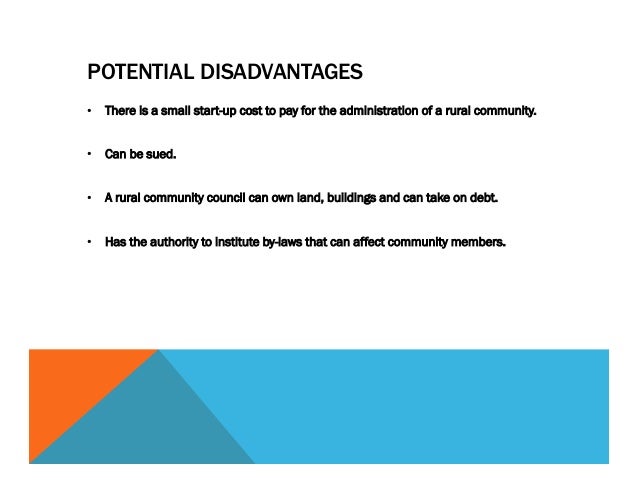 POTENTIAL DISADVANTAGES

• There is a small start-up cost to pay for the administration of a rural community.

• Can be sued.

• A rural community council can own land, buildings and can take on debt.

• Has the authority to institute by-laws that can affect community members.